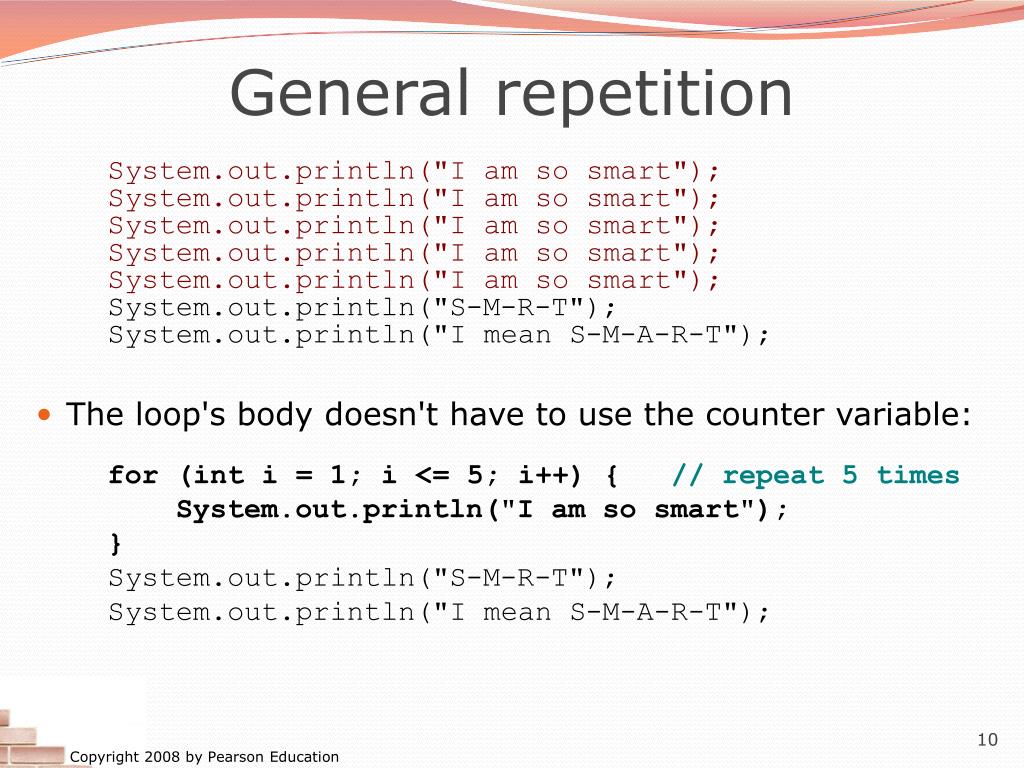 General repetition

System.out.println("I am so smart");
System.out.println("I am so smart");
System.out.println("I am so smart");
System.out.println("I am so smart");
System.out.println("I am so smart");
System.out.println("S-M-R-T");
System.out.println("I mean S-M-A-R-T");

• The loop's body doesn't have to use the counter variable:

for (int i = 1; i <= 5; i++) { // repeat 5 times
    System.out.println("I am so smart");
}
System.out.println("S-M-R-T");
System.out.println("I mean S-M-A-R-T");

Copyright 2008 by Pearson Education

10